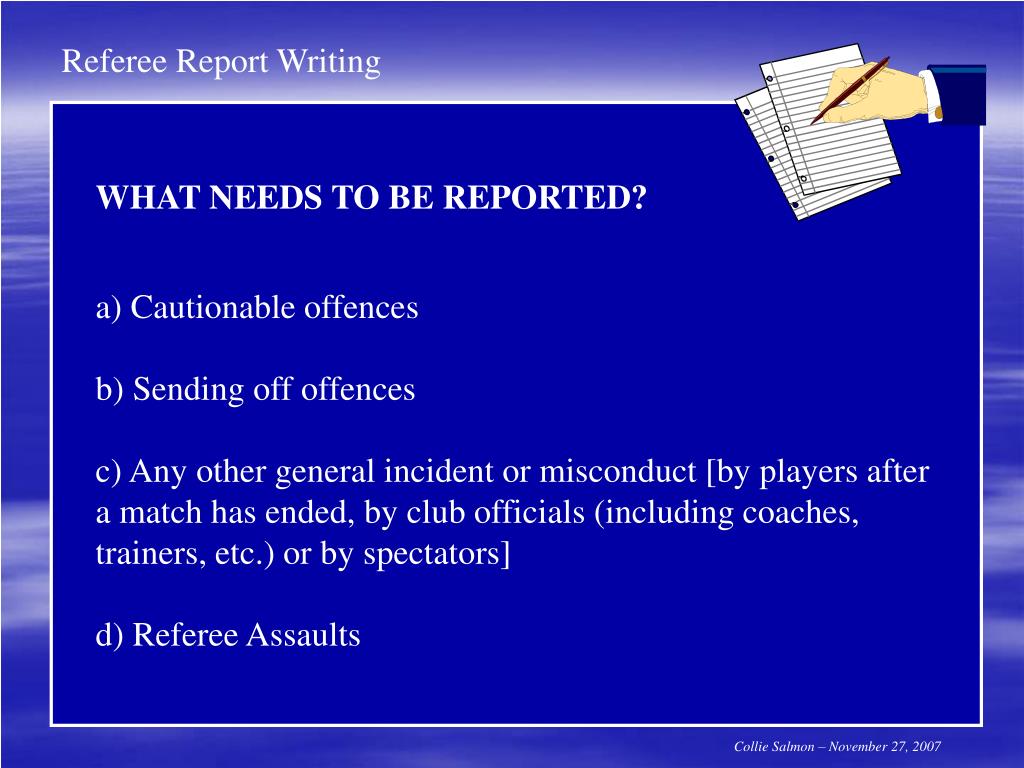 Referee Report Writing

WHAT NEEDS TO BE REPORTED?

a) Cautionable offences

b) Sending off offences

c) Any other general incident or misconduct [by players after a match has ended, by club officials (including coaches, trainers, etc.) or by spectators]

d) Referee Assaults

Collie Salmon – November 27, 2007